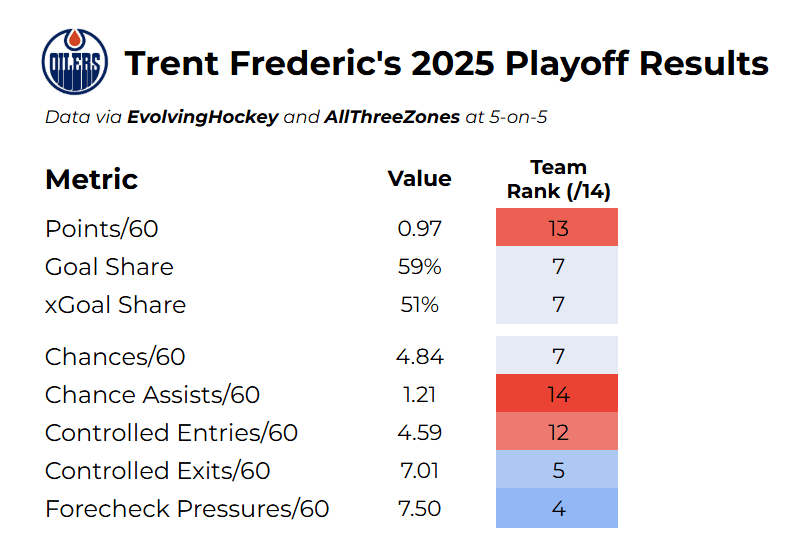 OILERS

Trent Frederic's 2025 Playoff Results

Data via EvolvingHockey and AllThreeZones at 5-on-5

| Metric | Value | Team Rank (/14) |
|---|---|---|
| Points/60 | 0.97 | 13 |
| Goal Share | 59% | 7 |
| xGoal Share | 51% | 7 |
| Chances/60 | 4.84 | 7 |
| Chance Assists/60 | 1.21 | 14 |
| Controlled Entries/60 | 4.59 | 12 |
| Controlled Exits/60 | 7.01 | 5 |
| Forecheck Pressures/60 | 7.50 | 4 |